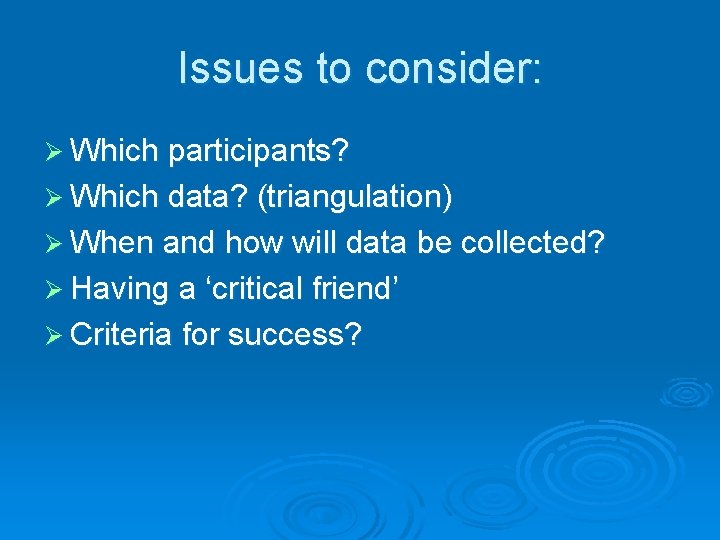 Issues to consider:

➢ Which participants?
➢ Which data? (triangulation)
➢ When and how will data be collected?
➢ Having a ‘critical friend’
➢ Criteria for success?